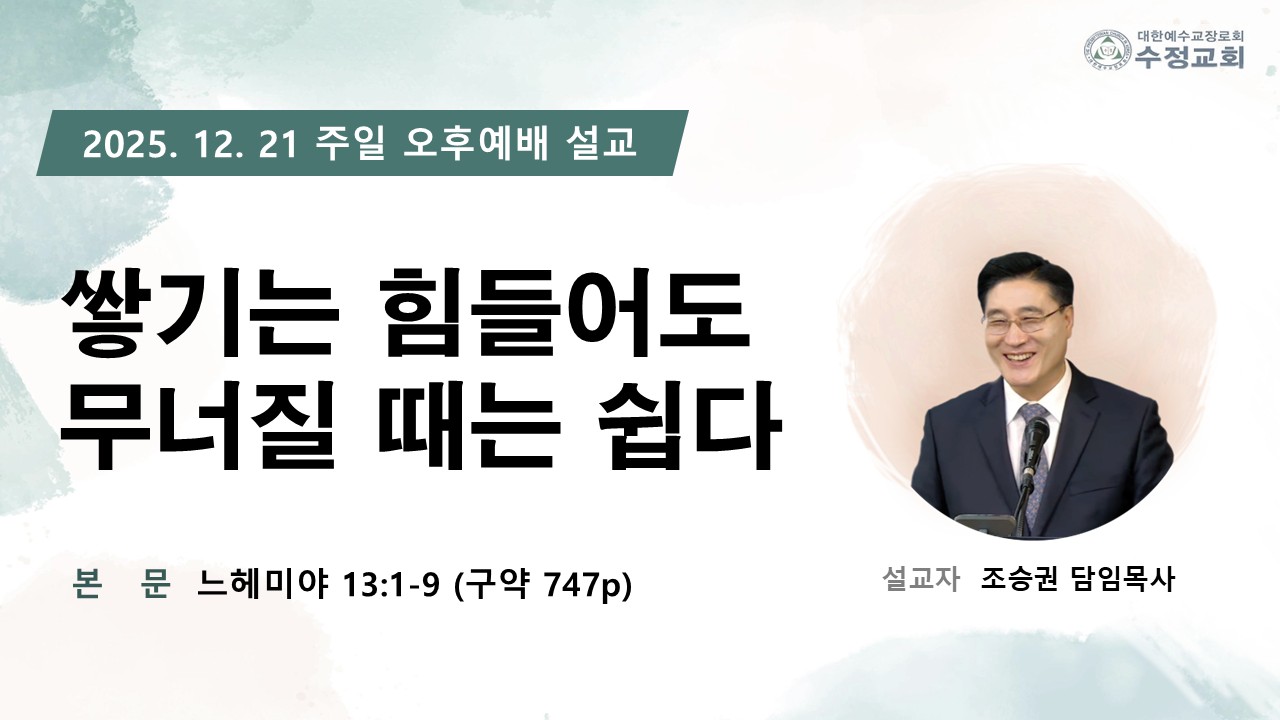 대한예수교장로회
수정교회

2025. 12. 21 주일 오후예배 설교

쌓기는 힘들어도
무너질 때는 쉽다

본 문 느헤미야 13:1-9 (구약 747p)

설교자 조승권 담임목사